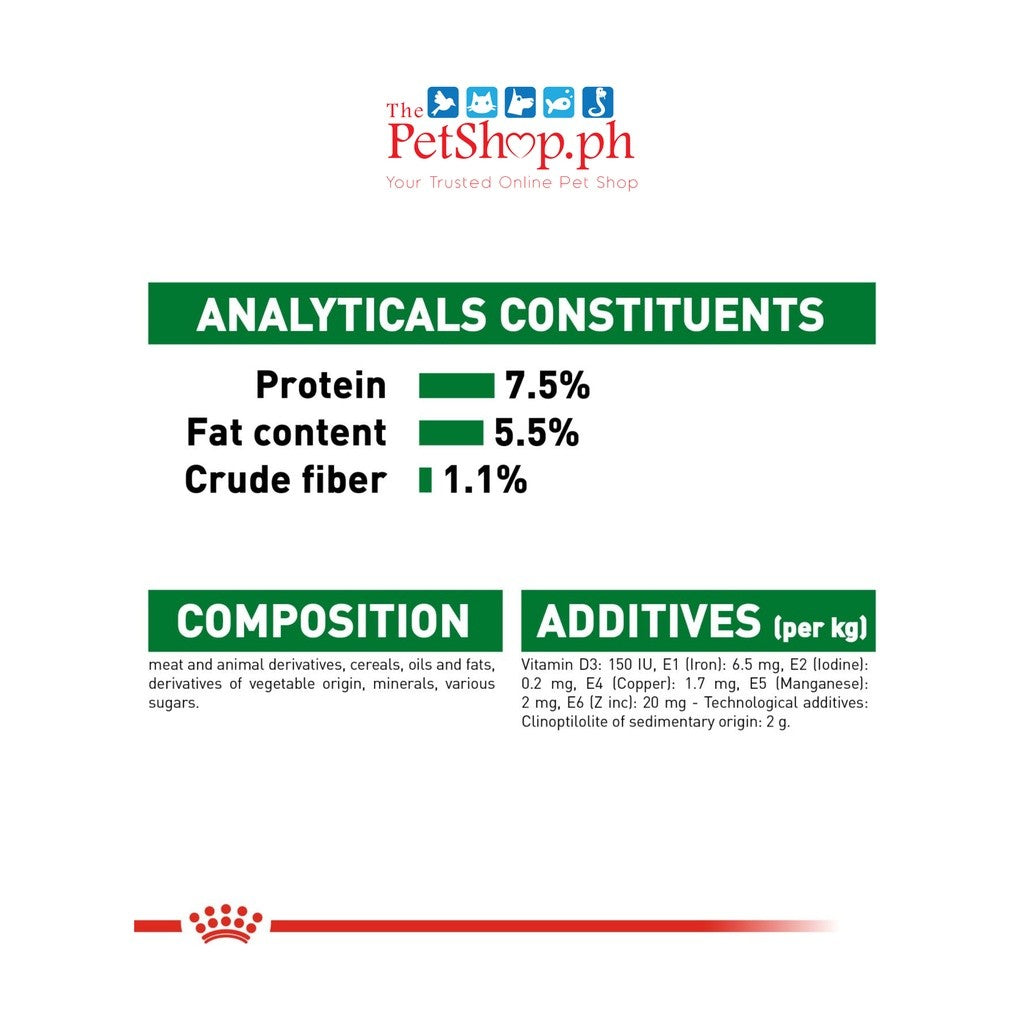 The PetShop.ph
Your Trusted Online Pet Shop

ANALYTICALS CONSTITUENTS

Protein 7.5%
Fat content 5.5%
Crude fiber 1.1%

COMPOSITION

meat and animal derivatives, cereals, oils and fats, derivatives of vegetable origin, minerals, various sugars.

ADDITIVES (per kg)

Vitamin D3: 150 IU, E1 (Iron): 6.5 mg, E2 (Iodine): 0.2 mg, E4 (Copper): 1.7 mg, E5 (Manganese): 2 mg, E6 (Z inc): 20 mg - Technological additives: Clinoptilolite of sedimentary origin: 2 g.